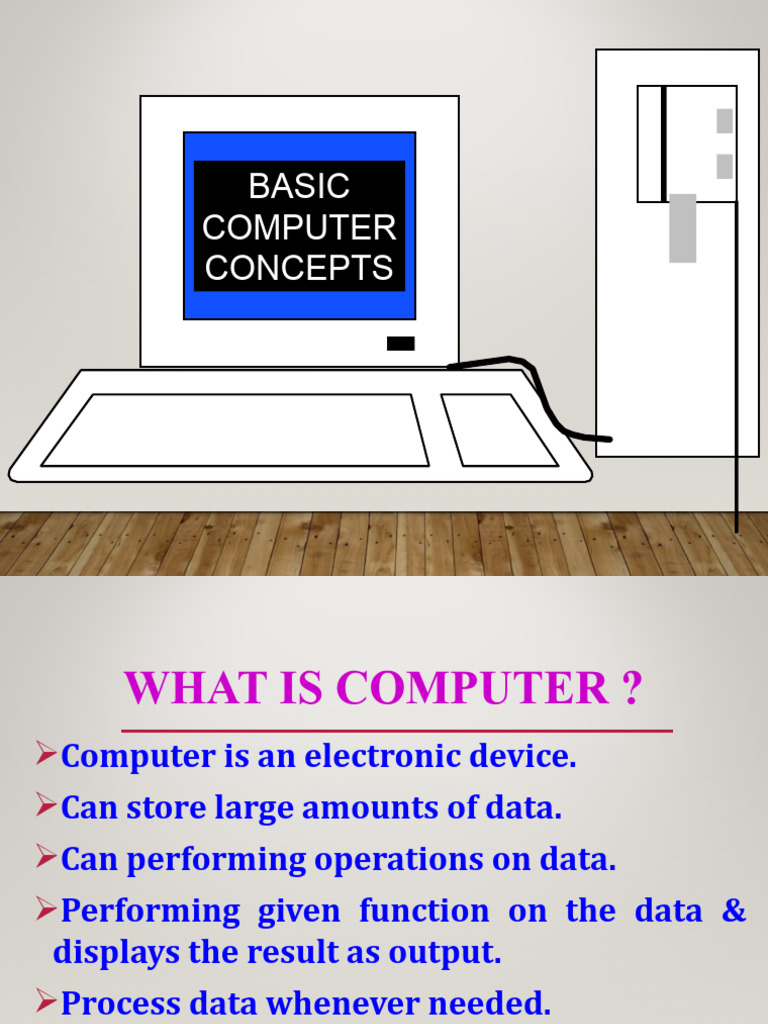 BASIC COMPUTER CONCEPTS

WHAT IS COMPUTER ?

➢Computer is an electronic device.

➢Can store large amounts of data.

➢Can performing operations on data.

➢Performing given function on the data & displays the result as output.

➢Process data whenever needed.